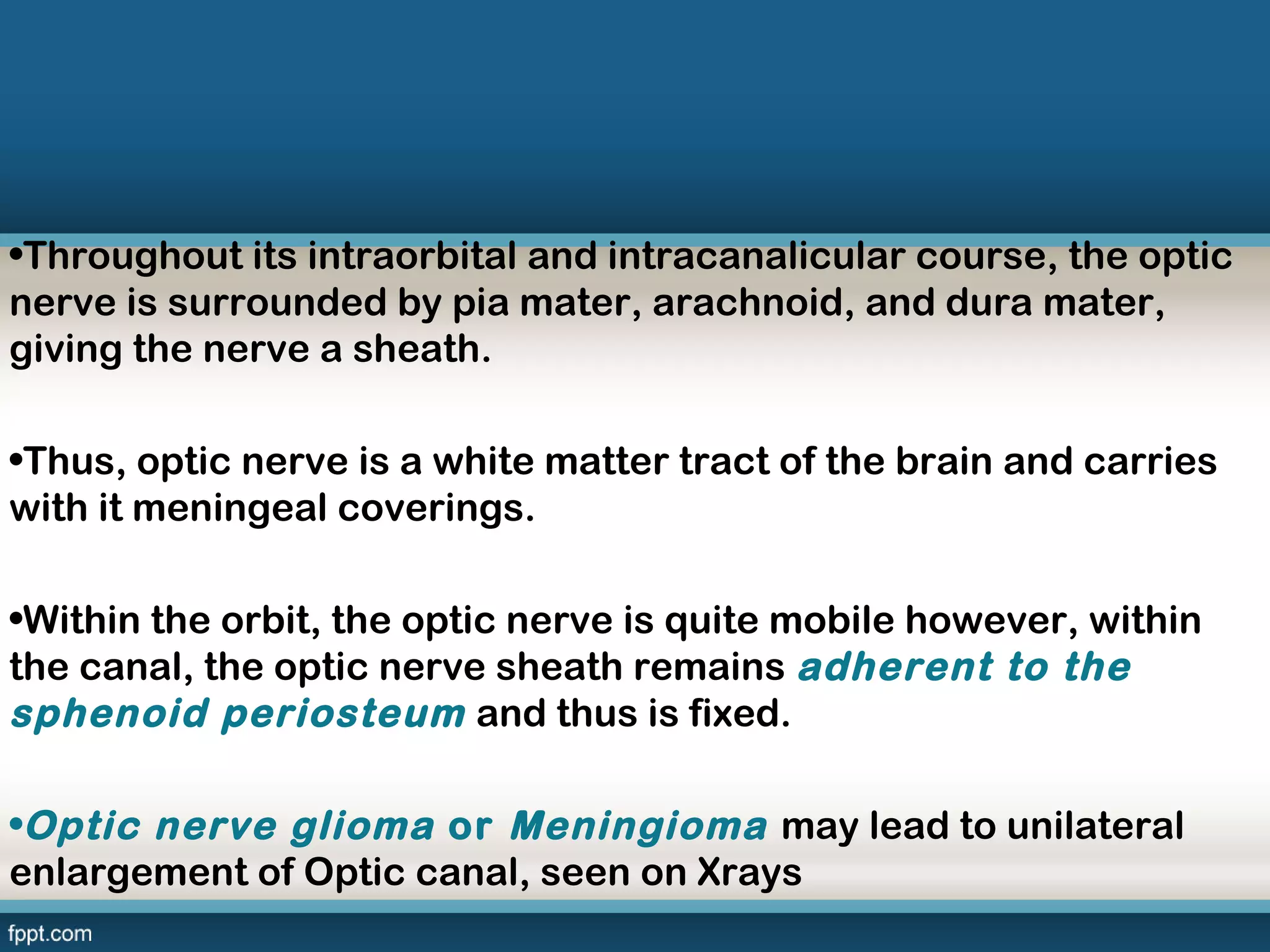 •Throughout its intraorbital and intracanalicular course, the optic nerve is surrounded by pia mater, arachnoid, and dura mater, giving the nerve a sheath.

•Thus, optic nerve is a white matter tract of the brain and carries with it meningeal coverings.

•Within the orbit, the optic nerve is quite mobile however, within the canal, the optic nerve sheath remains adherent to the sphenoid periosteum and thus is fixed.

•Optic nerve glioma or Meningioma may lead to unilateral enlargement of Optic canal, seen on Xrays

fppt.com